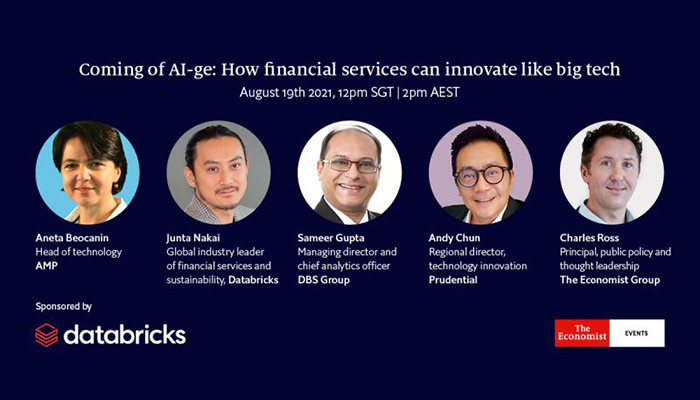 Coming of AI-ge: How financial services can innovate like big tech
August 19th 2021, 12pm SGT | 2pm AEST

Aneta Beocanin
Head of technology
AMP

Junta Nakai
Global industry leader of financial services and sustainability, Databricks

Sameer Gupta
Managing director and chief analytics officer
DBS Group

Andy Chun
Regional director, technology innovation
Prudential

Charles Ross
Principal, public policy and thought leadership
The Economist Group

Sponsored by

databricks

The Economist EVENTS